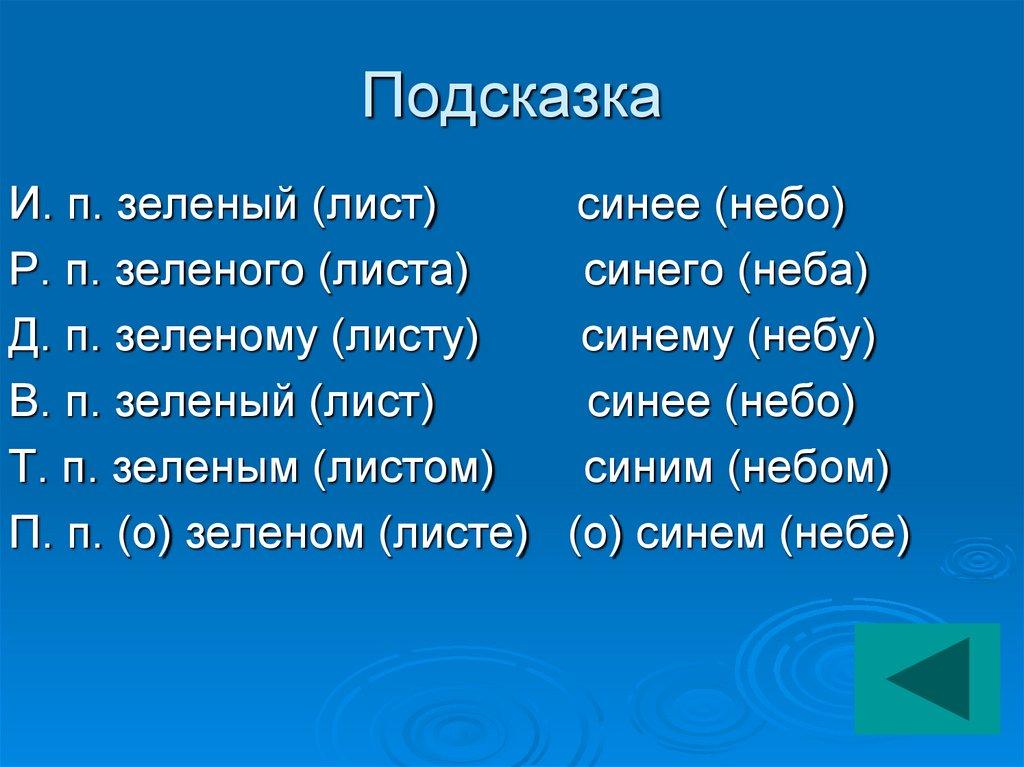 Подсказка

И. п. зеленый (лист) синее (небо)
Р. п. зеленого (листа) синего (неба)
Д. п. зеленому (листу) синему (небу)
В. п. зеленый (лист) синее (небо)
Т. п. зеленым (листом) синим (небом)
П. п. (о) зеленом (листе) (о) синем (небе)